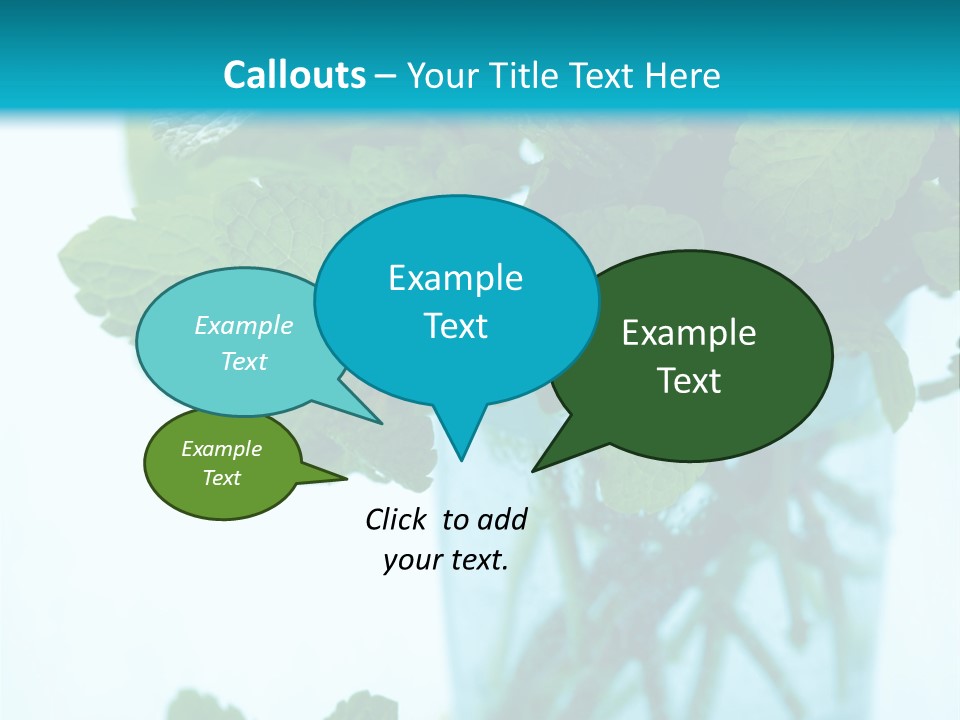 Callouts – Your Title Text Here

Example Text

Example Text

Example Text

Example Text

Click to add your text.